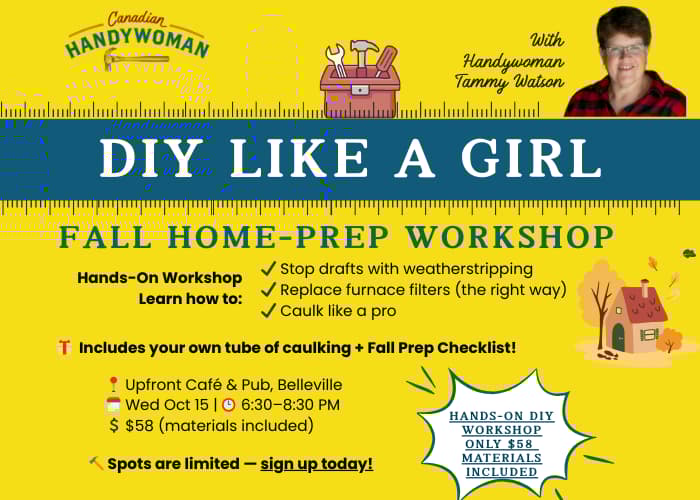 Canadian
HANDYWOMAN

With
Handywoman
Tammy Watson

DIY LIKE A GIRL

FALL HOME-PREP WORKSHOP

Hands-On Workshop
Learn how to:

✓ Stop drafts with weatherstripping
✓ Replace furnace filters (the right way)
✓ Caulk like a pro

Includes your own tube of caulking + Fall Prep Checklist!

Upfront Café & Pub, Belleville
Wed Oct 15 | 6:30–8:30 PM
$ $58 (materials included)

Spots are limited — sign up today!

HANDS-ON DIY
WORKSHOP
ONLY $58
MATERIALS
INCLUDED